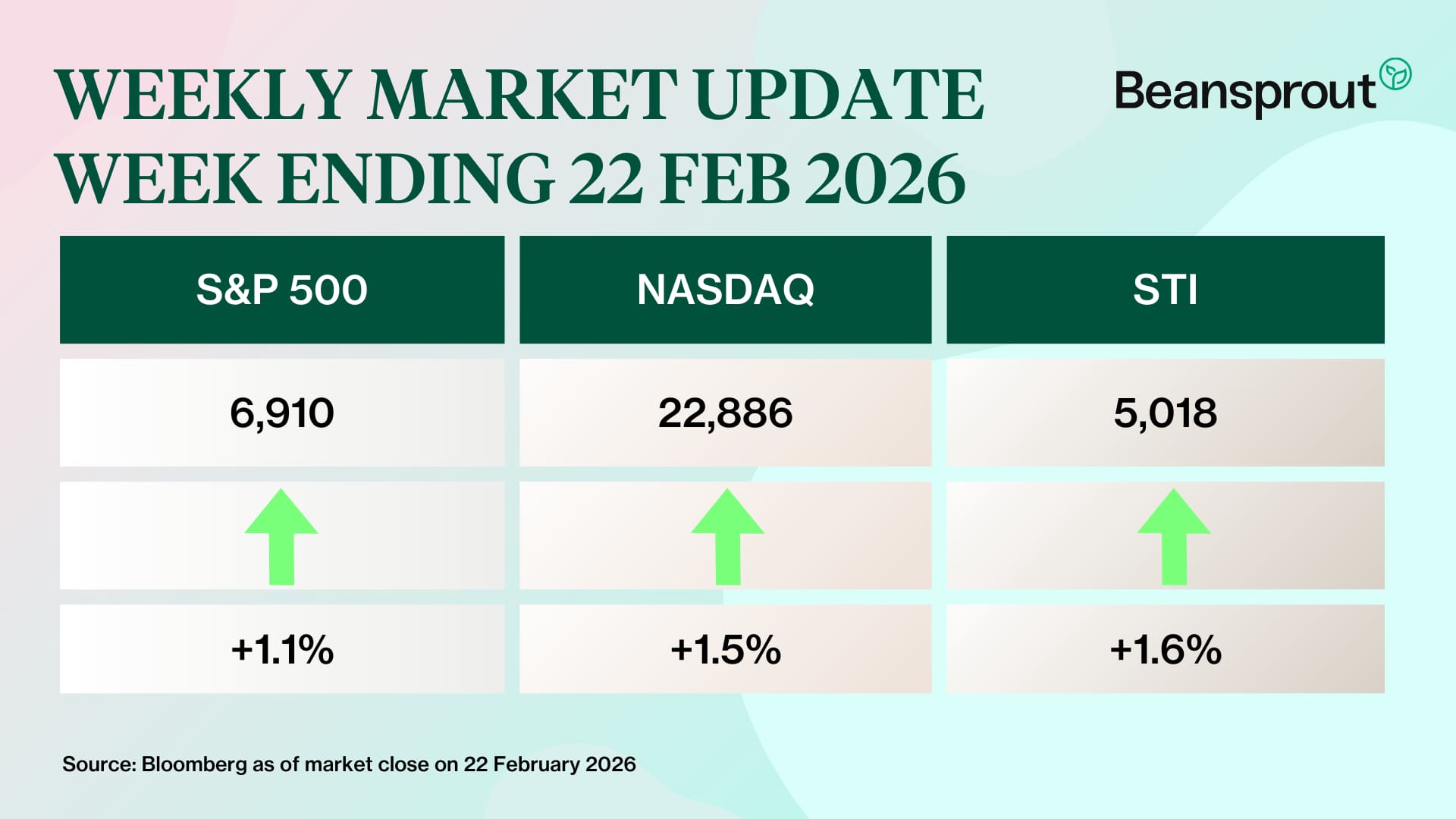 WEEKLY MARKET UPDATE
WEEK ENDING 22 FEB 2026

Beansprout

| S&P 500 | NASDAQ | STI |
|---|---|---|
| 6,910 | 22,886 | 5,018 |
| | | |
| +1.1% | +1.5% | +1.6% |

Source: Bloomberg as of market close on 22 February 2026